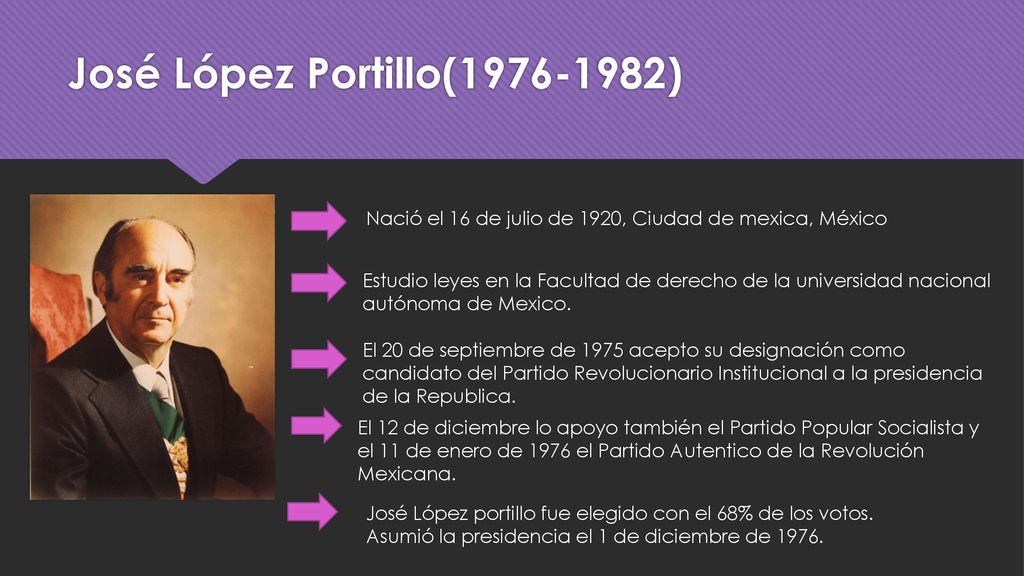 José López Portillo(1976-1982)

Nació el 16 de julio de 1920, Ciudad de mexica, México

Estudio leyes en la Facultad de derecho de la universidad nacional autónoma de Mexico.

El 20 de septiembre de 1975 acepto su designación como candidato del Partido Revolucionario Institucional a la presidencia de la Republica.

El 12 de diciembre lo apoyo también el Partido Popular Socialista y el 11 de enero de 1976 el Partido Autentico de la Revolución Mexicana.

José López portillo fue elegido con el 68% de los votos. Asumió la presidencia el 1 de diciembre de 1976.